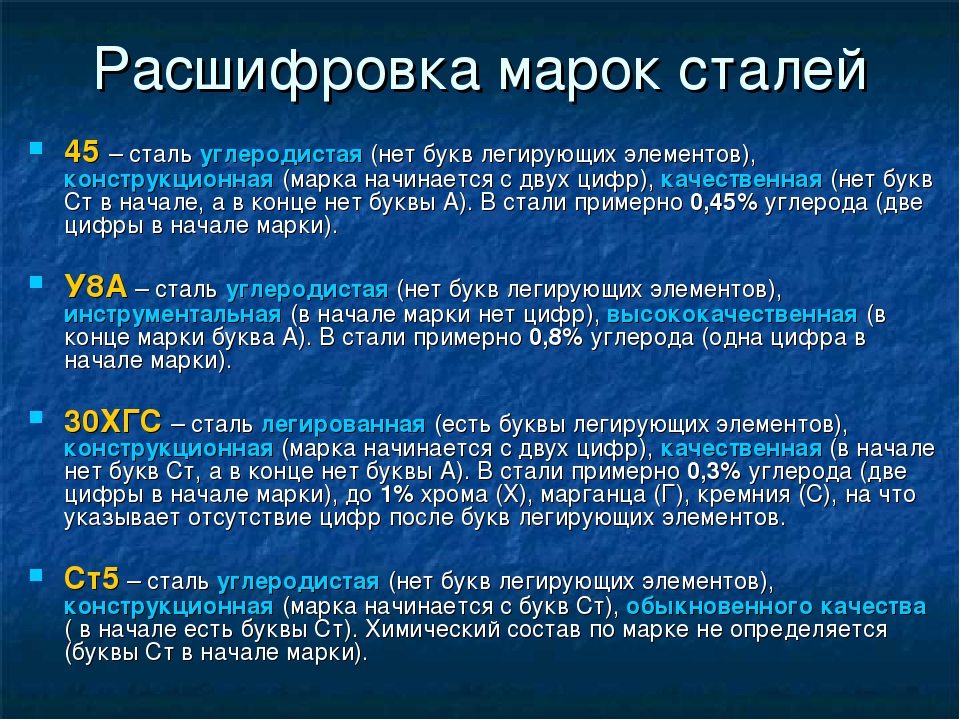 Расшифровка марок сталей

45 – сталь углеродистая (нет букв легирующих элементов), конструкционная (марка начинается с двух цифр), качественная (нет букв Ст в начале, а в конце нет буквы А). В стали примерно 0,45% углерода (две цифры в начале марки).

У8А – сталь углеродистая (нет букв легирующих элементов), инструментальная (в начале марки нет цифр), высококачественная (в конце марки буква А). В стали примерно 0,8% углерода (одна цифра в начале марки).

30ХГС – сталь легированная (есть буквы легирующих элементов), конструкционная (марка начинается с двух цифр), качественная (в начале нет букв Ст, а в конце нет буквы А). В стали примерно 0,3% углерода (две цифры в начале марки), до 1% хрома (Х), марганца (Г), кремния (С), на что указывает отсутствие цифр после букв легирующих элементов.

Ст5 – сталь углеродистая (нет букв легирующих элементов), конструкционная (марка начинается с букв Ст), обыкновенного качества ( в начале есть буквы Ст). Химический состав по марке не определяется (буквы Ст в начале марки).